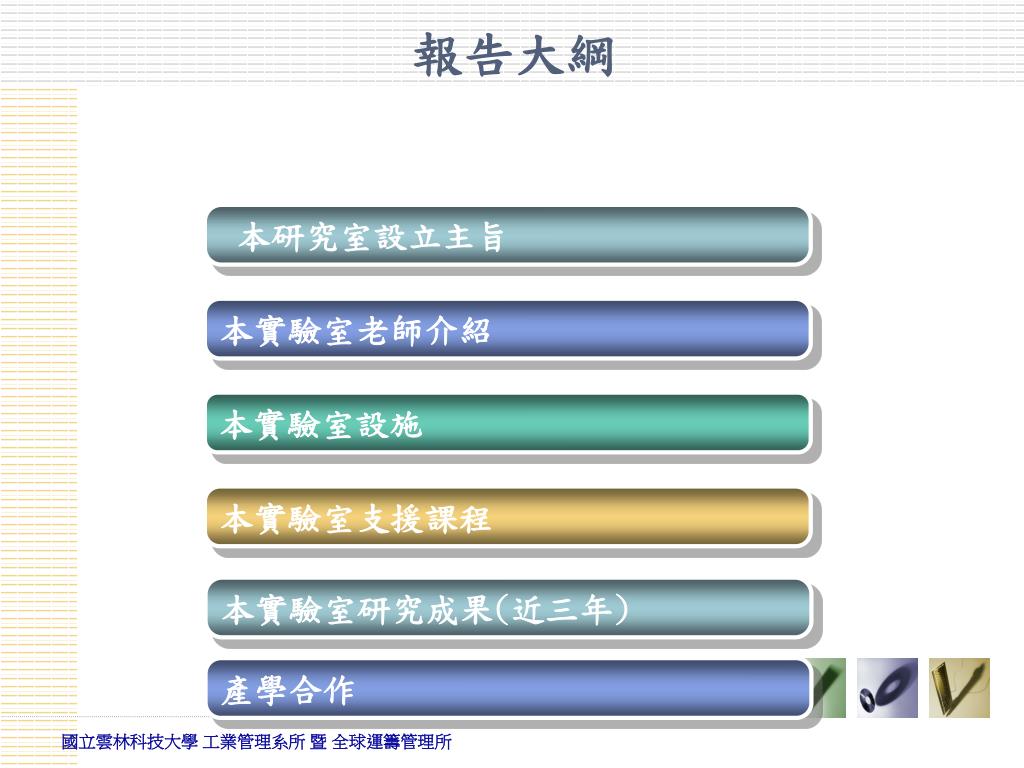 報告大綱

本研究室設立主旨

本實驗室老師介紹

本實驗室設施

本實驗室支援課程

本實驗室研究成果(近三年)

產學合作

國立雲林科技大學 工業管理系所 暨 全球運籌管理所